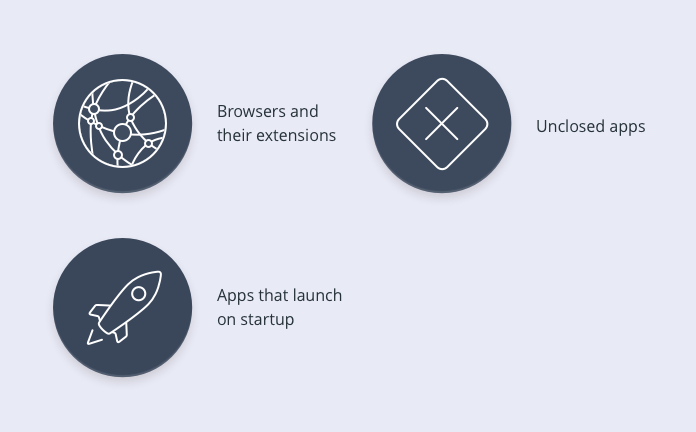 Browsers and their extensions

Unclosed apps

Apps that launch on startup